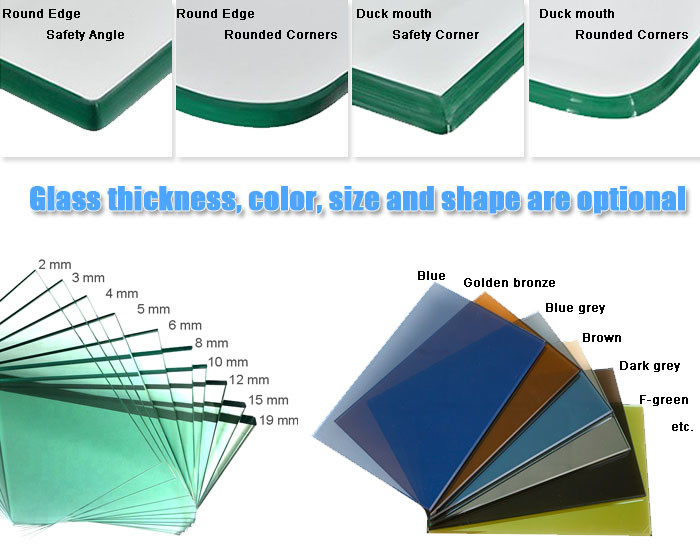 Round Edge
Safety Angle

Round Edge
Rounded Corners

Duck mouth
Safety Corner

Duck mouth
Rounded Corners

Glass thickness, color, size and shape are optional

2 mm
3 mm
4 mm
5 mm
6 mm
8 mm
10 mm
12 mm
15 mm
19 mm

Blue
Golden bronze
Blue grey
Brown
Dark grey
F-green
etc.